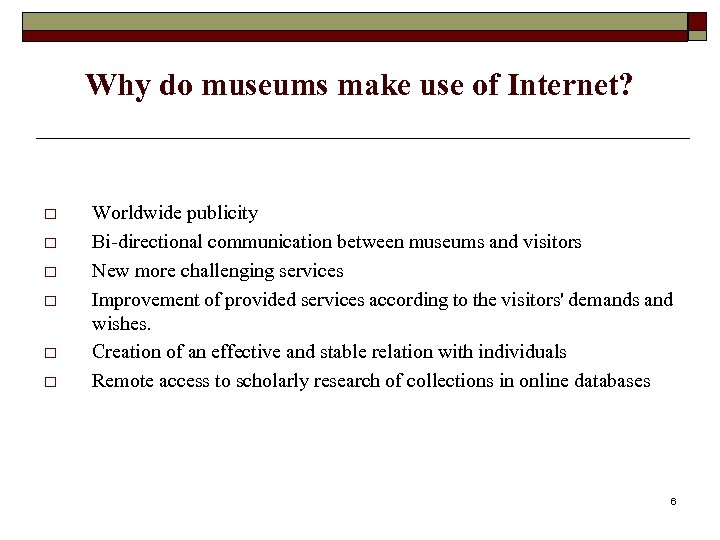 Why do museums make use of Internet?

□ Worldwide publicity
□ Bi-directional communication between museums and visitors
□ New more challenging services
□ Improvement of provided services according to the visitors' demands and wishes.
□ Creation of an effective and stable relation with individuals
□ Remote access to scholarly research of collections in online databases

6